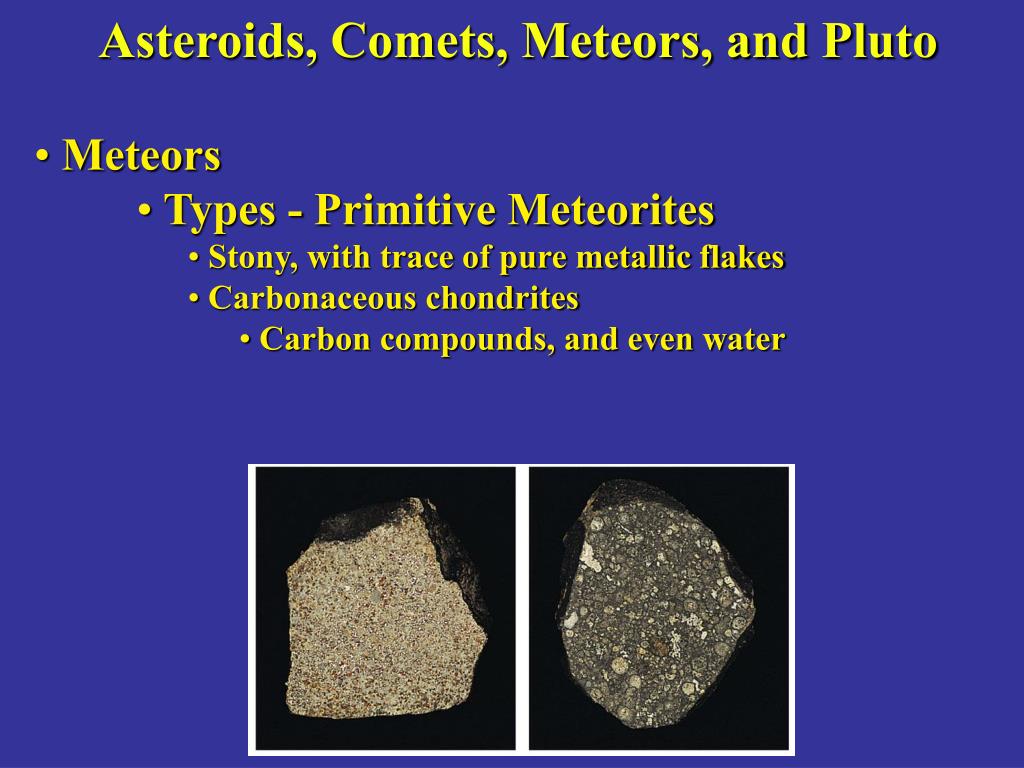 Asteroids, Comets, Meteors, and Pluto

• Meteors
• Types - Primitive Meteorites
• Stony, with trace of pure metallic flakes
• Carbonaceous chondrites
• Carbon compounds, and even water